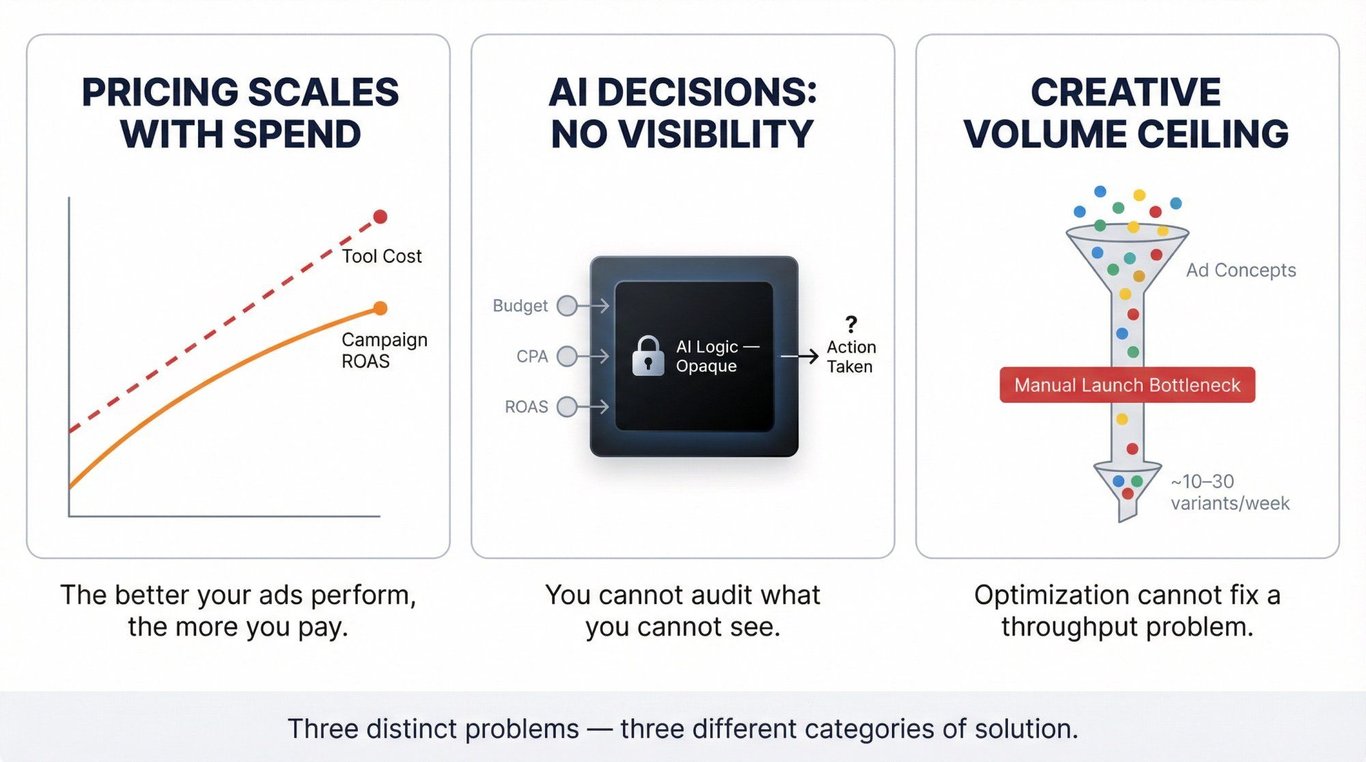 PRICING SCALES WITH SPEND

Tool Cost

Campaign ROAS

The better your ads perform, the more you pay.

AI DECISIONS: NO VISIBILITY

Budget

CPA

ROAS

AI Logic — Opaque

?

Action Taken

You cannot audit what you cannot see.

CREATIVE VOLUME CEILING

Ad Concepts

Manual Launch Bottleneck

~10–30 variants/week

Optimization cannot fix a throughput problem.

Three distinct problems — three different categories of solution.